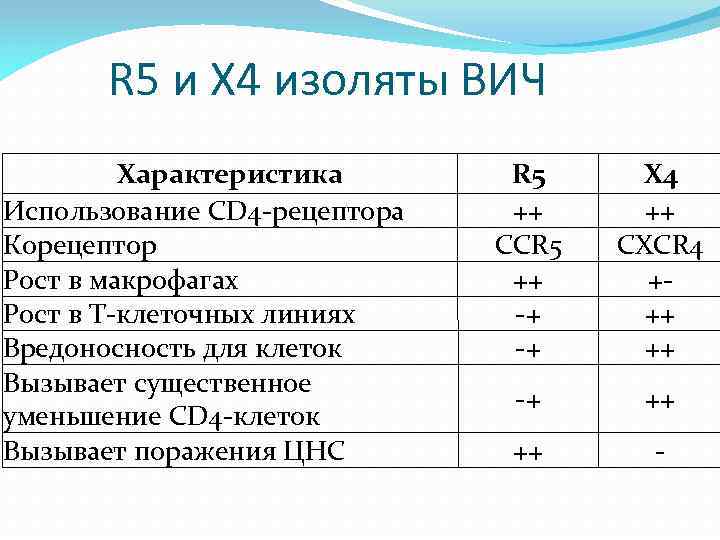 R5 и X4 изоляты ВИЧ

| Характеристика | R5 | X4 |
|---|---|---|
| Использование CD4-рецептора | ++ | ++ |
| Корецептор | CCR5 | CXCR4 |
| Рост в макрофагах | ++ | +- |
| Рост в Т-клеточных линиях | -+ | ++ |
| Вредоносность для клеток | -+ | ++ |
| Вызывает существенное уменьшение CD4-клеток | -+ | ++ |
| Вызывает поражения ЦНС | ++ | - |